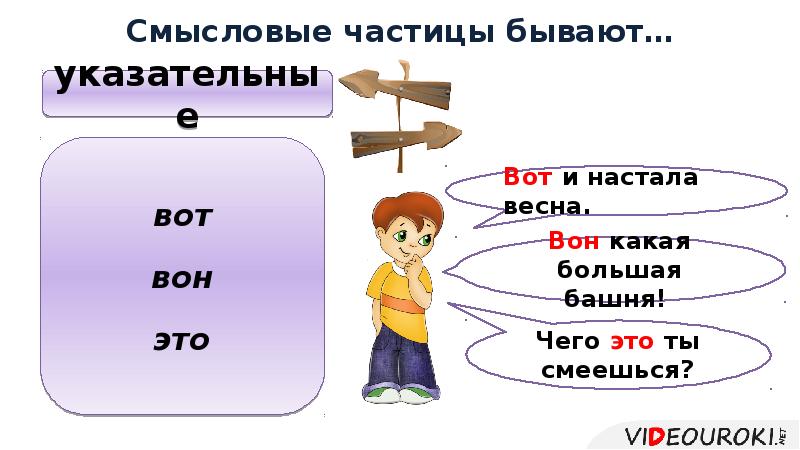 Смысловые частицы бывают…

указательные

вот

вон

это

Вот и настала весна.

Вон какая большая башня!

Чего это ты смеешься?

VIDEOUROKI.NET